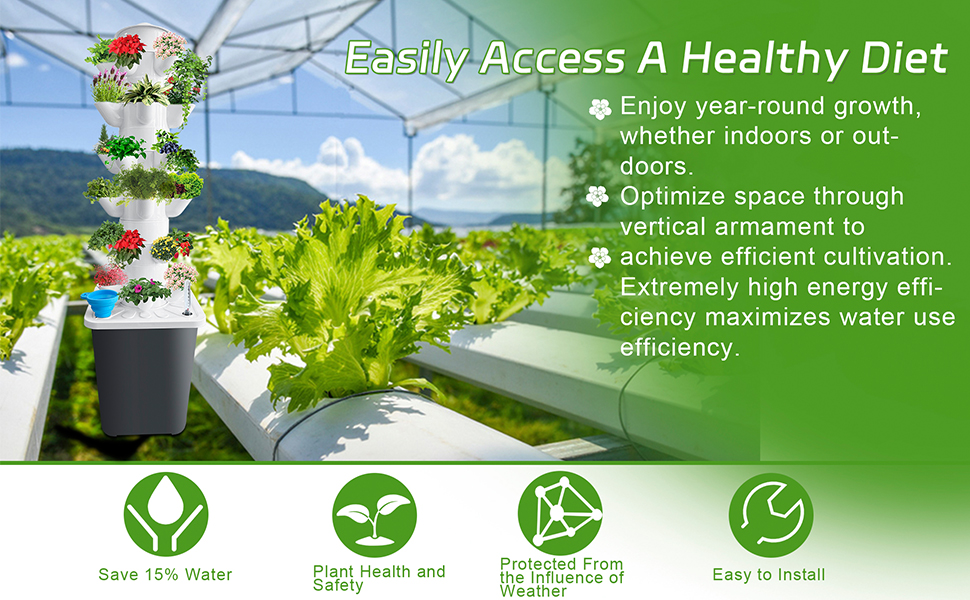 Easily Access A Healthy Diet

Enjoy year-round growth, whether indoors or outdoors.

Optimize space through vertical armament to

achieve efficient cultivation. Extremely high energy efficiency maximizes water use efficiency.

Save 15% Water

Plant Health and Safety

Protected From the Influence of Weather

Easy to Install